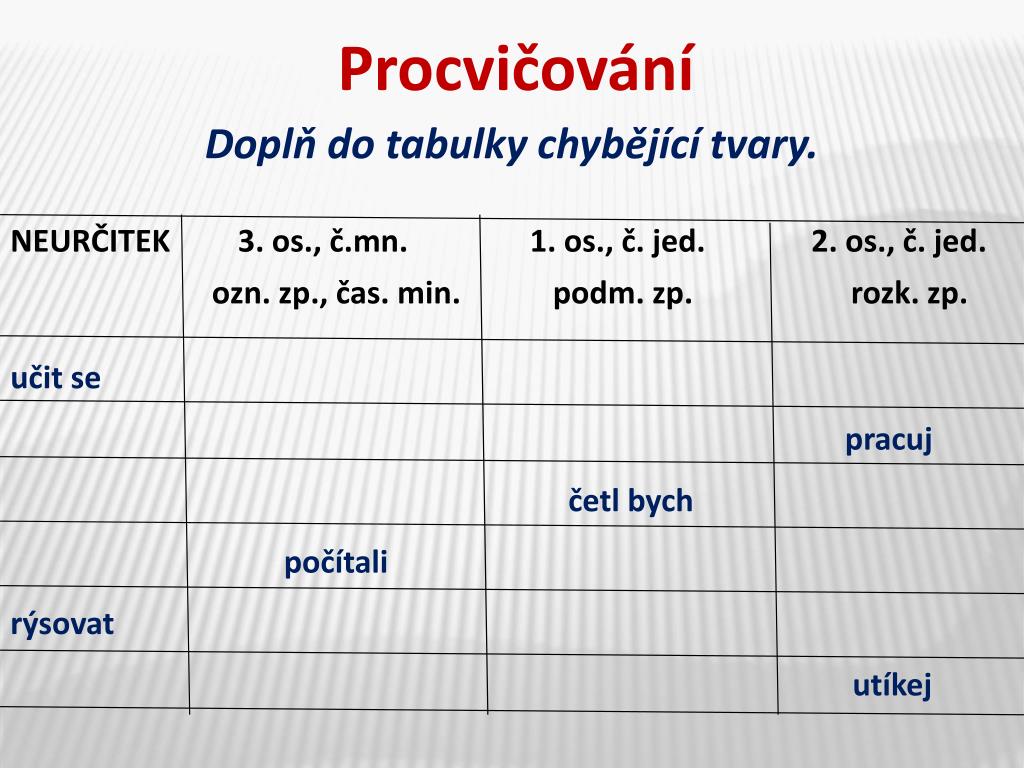 Procvičování

Doplň do tabulky chybějící tvary.

| NEURČITEK | 3. os., č.mn. ozn. zp., čas. min. | 1. os., č. jed. podm. zp. | 2. os., č. jed. rozk. zp. |
|---|---|---|---|
| učit se | | | |
| | | | pracuj |
| | | četl bych | |
| | počítali | | |
| rýsovat | | | |
| | | | utíkej |